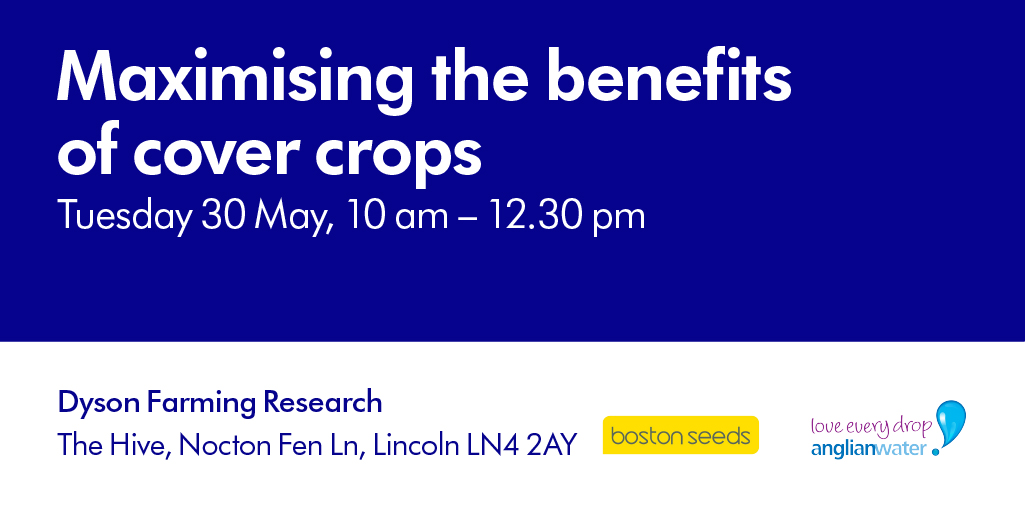 Maximising the benefits of cover crops

Tuesday 30 May, 10 am – 12.30 pm

Dyson Farming Research

The Hive, Nocton Fen Ln, Lincoln LN4 2AY

boston seeds

love every drop
anglianwater